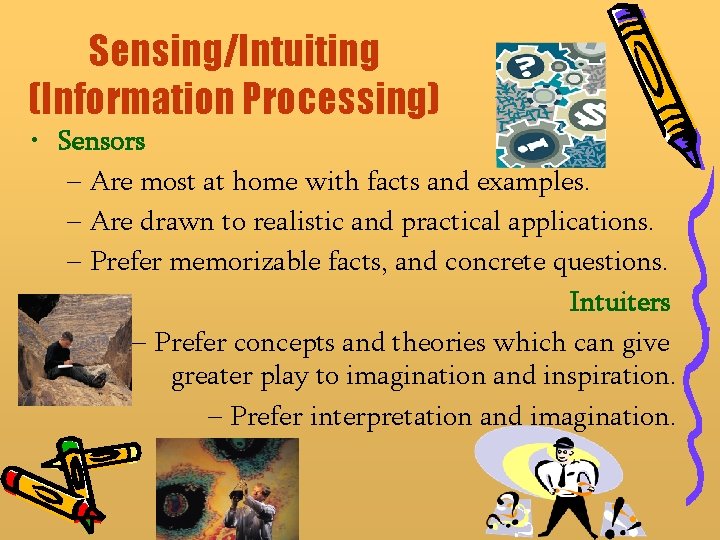 Sensing/Intuiting (Information Processing)

• Sensors

– Are most at home with facts and examples.

– Are drawn to realistic and practical applications.

– Prefer memorizable facts, and concrete questions.

Intuiters

– Prefer concepts and theories which can give greater play to imagination and inspiration.

– Prefer interpretation and imagination.